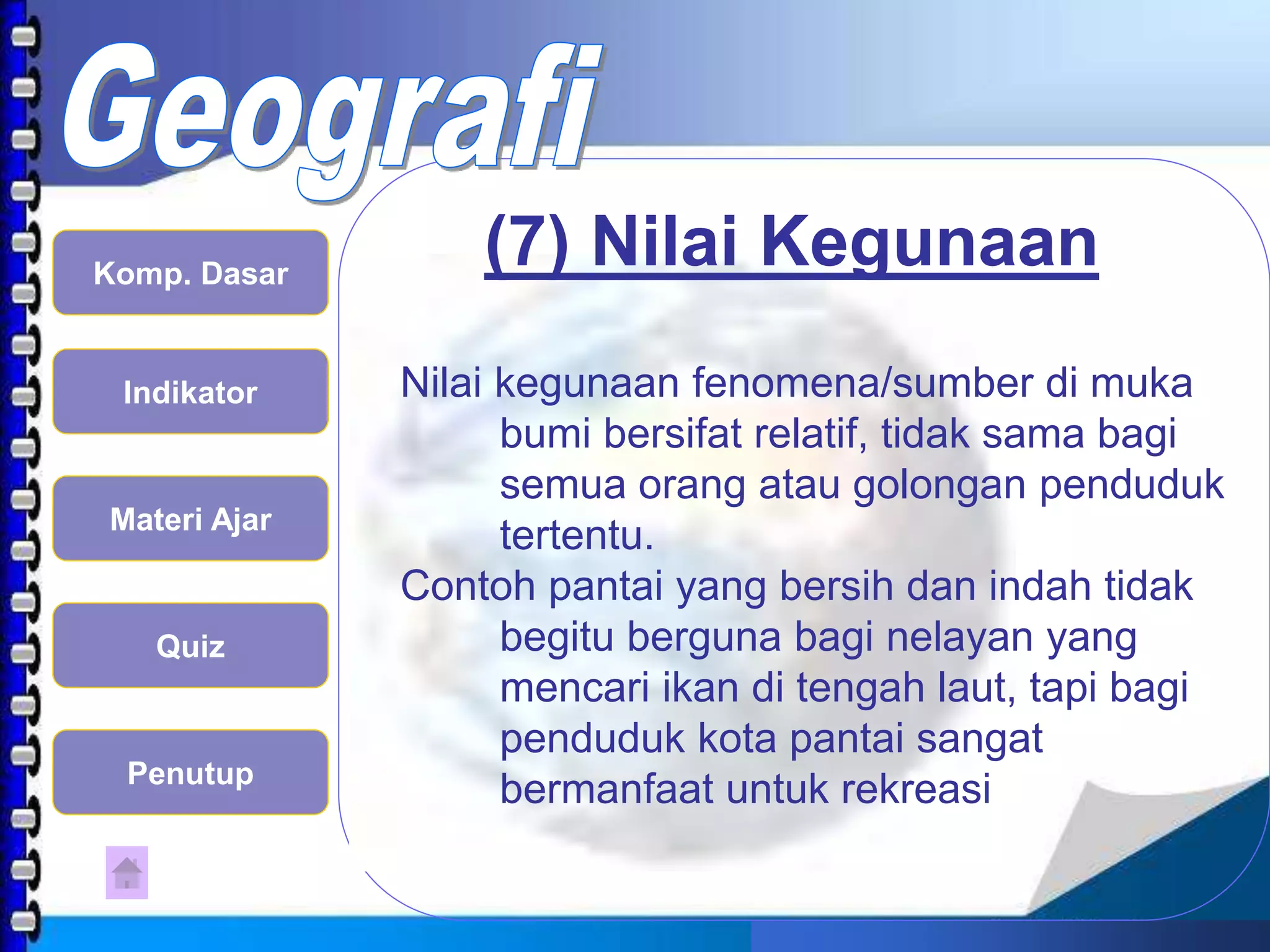 Geografi

Komp. Dasar

Indikator

Materi Ajar

Quiz

Penutup

(7) Nilai Kegunaan

Nilai kegunaan fenomena/sumber di muka bumi bersifat relatif, tidak sama bagi semua orang atau golongan penduduk tertentu.

Contoh pantai yang bersih dan indah tidak begitu berguna bagi nelayan yang mencari ikan di tengah laut, tapi bagi penduduk kota pantai sangat bermanfaat untuk rekreasi